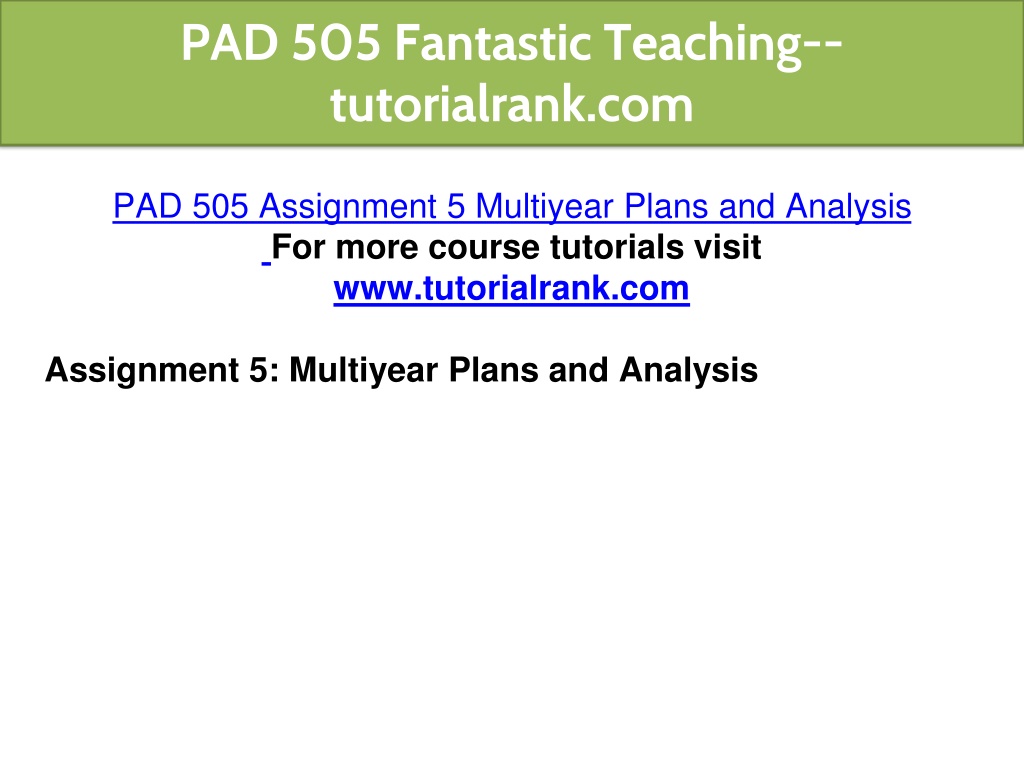 PAD 505 Fantastic Teaching--tutorialrank.com

PAD 505 Assignment 5 Multiyear Plans and Analysis
For more course tutorials visit
www.tutorialrank.com

Assignment 5: Multiyear Plans and Analysis